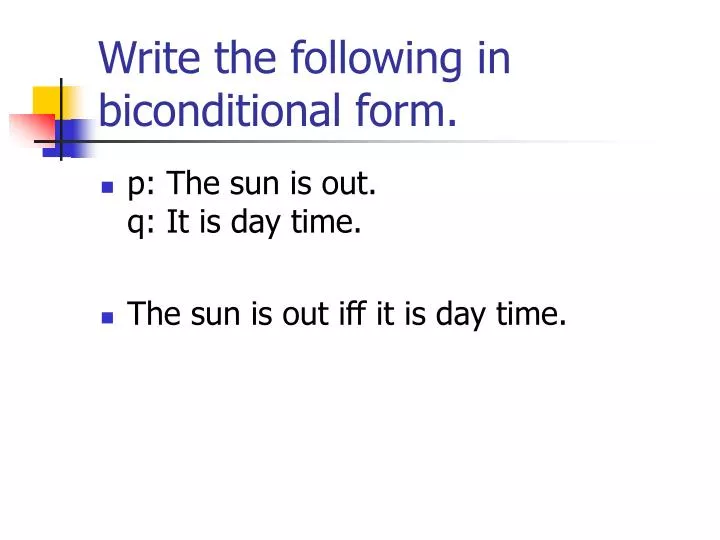 Write the following in biconditional form.

p: The sun is out.
q: It is day time.

The sun is out iff it is day time.